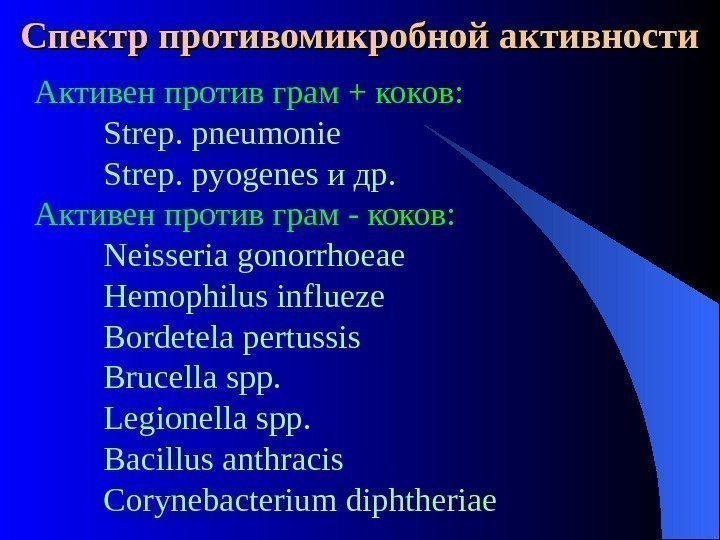 Спектр противомикробной активности

Активен против грам + коков:

Strep. pneumonie

Strep. pyogenes и др.

Активен против грам - коков:

Neisseria gonorrhoeae

Hemophilus influeze

Bordetela pertussis

Brucella spp.

Legionella spp.

Bacillus anthracis

Corynebacterium diphtheriae